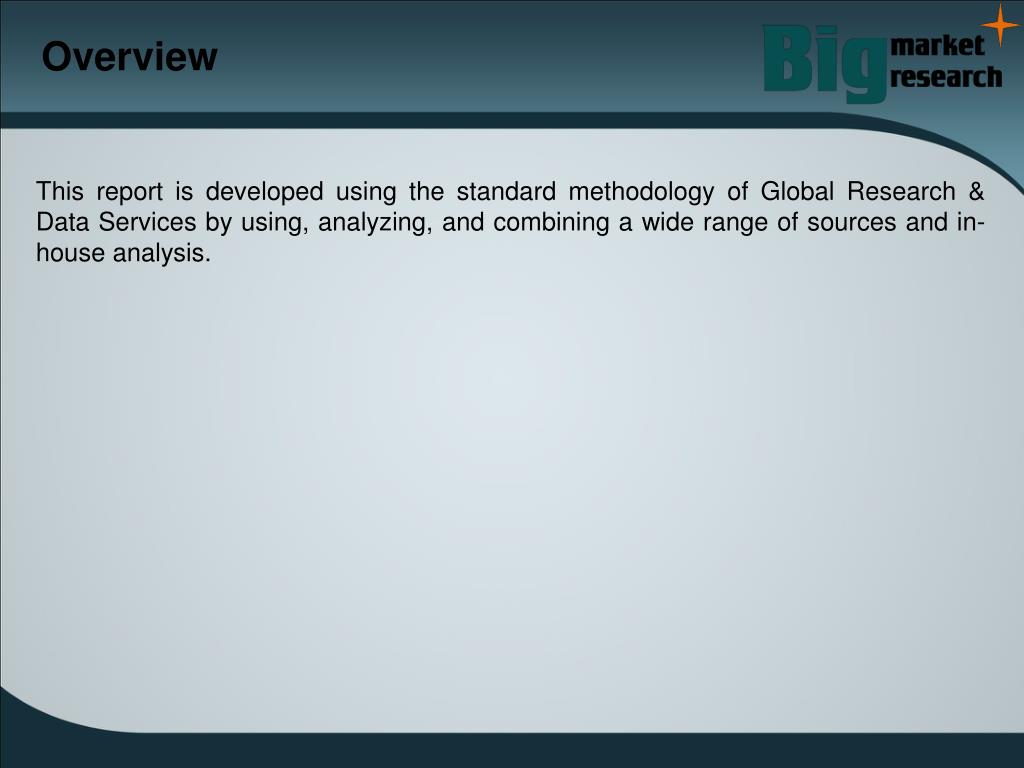 Overview

Big market research

This report is developed using the standard methodology of Global Research & Data Services by using, analyzing, and combining a wide range of sources and in-house analysis.